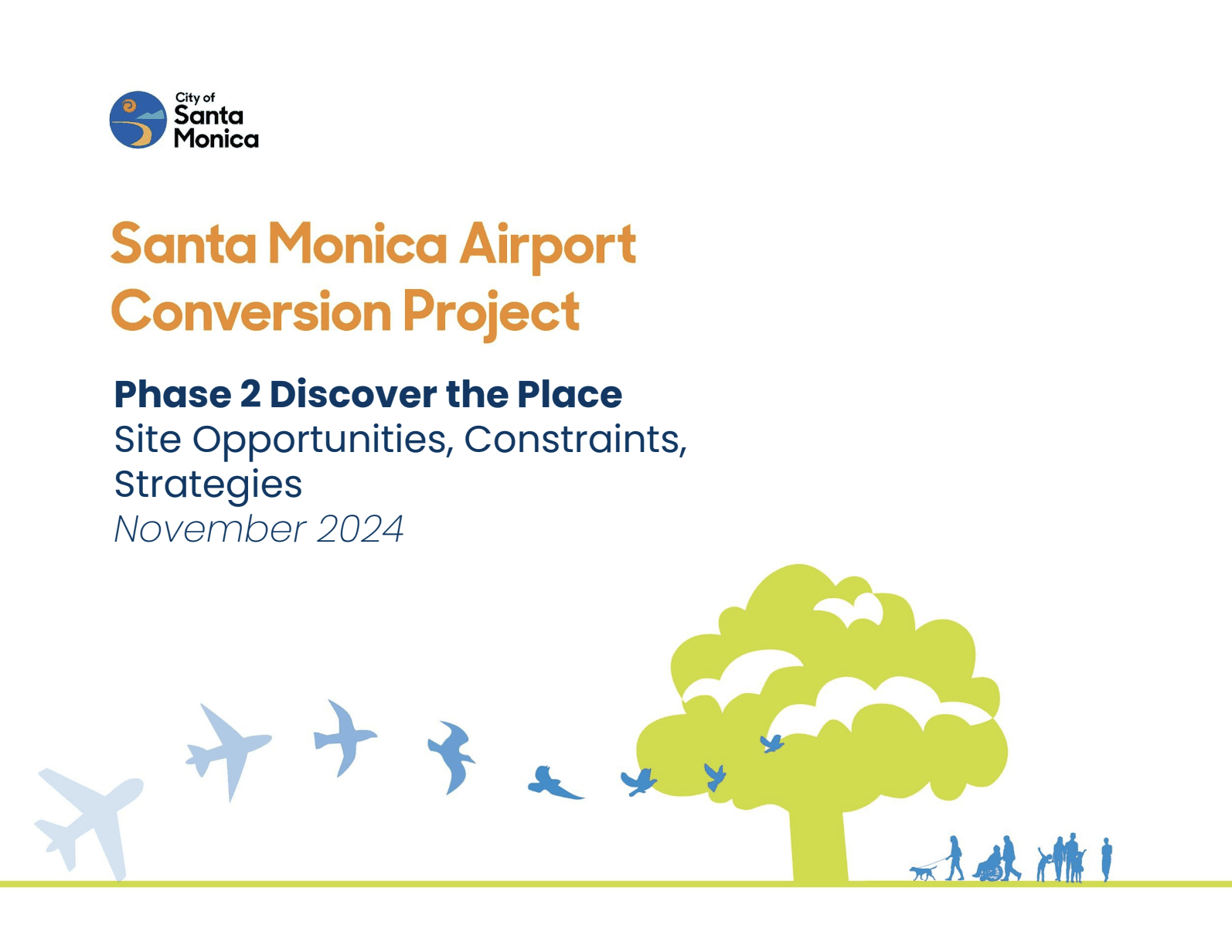 City of
Santa
Monica

Santa Monica Airport Conversion Project

Phase 2 Discover the Place
Site Opportunities, Constraints, Strategies
November 2024